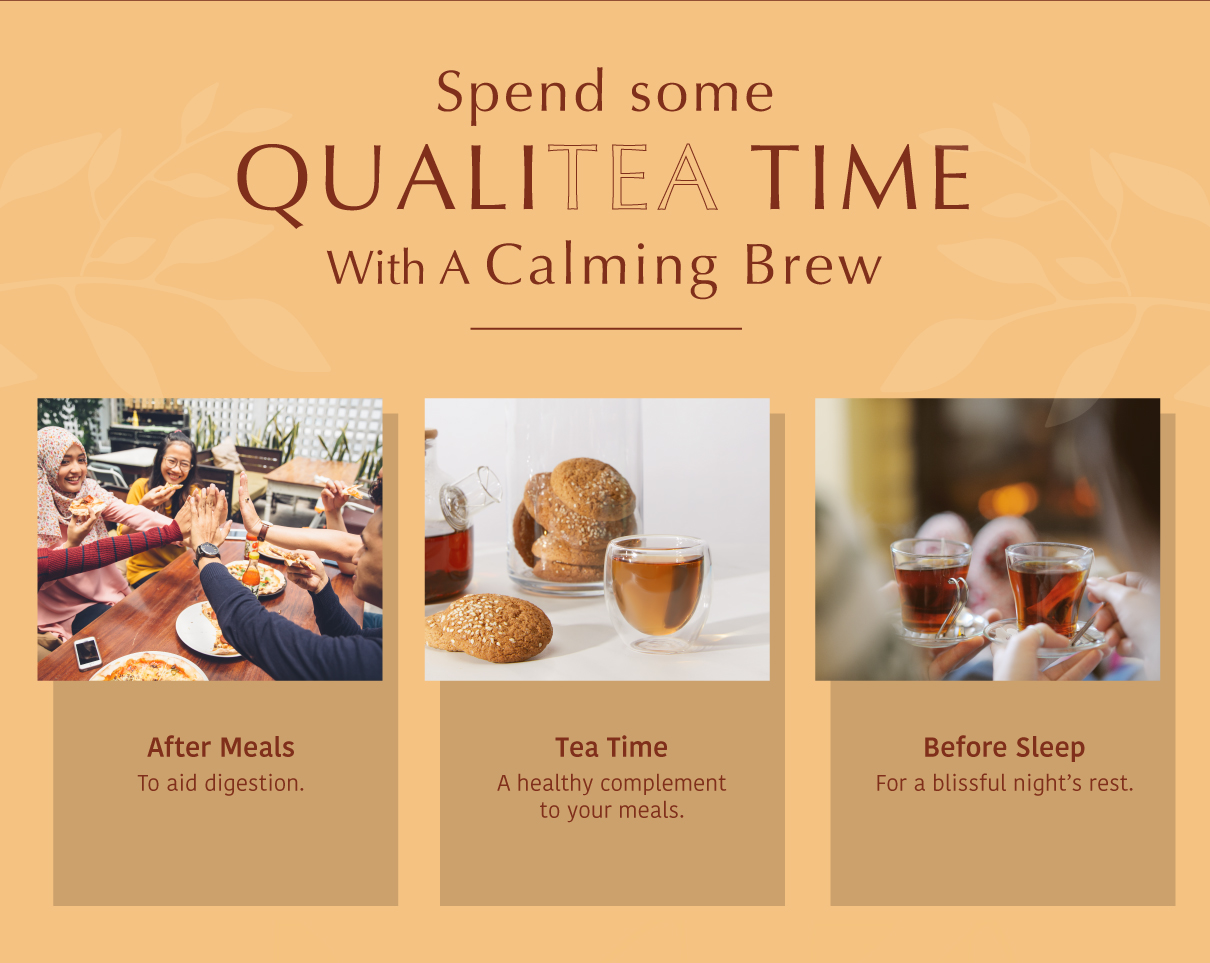 Spend some
QUALITEA TIME
With A Calming Brew

After Meals
To aid digestion.

Tea Time
A healthy complement to your meals.

Before Sleep
For a blissful night's rest.